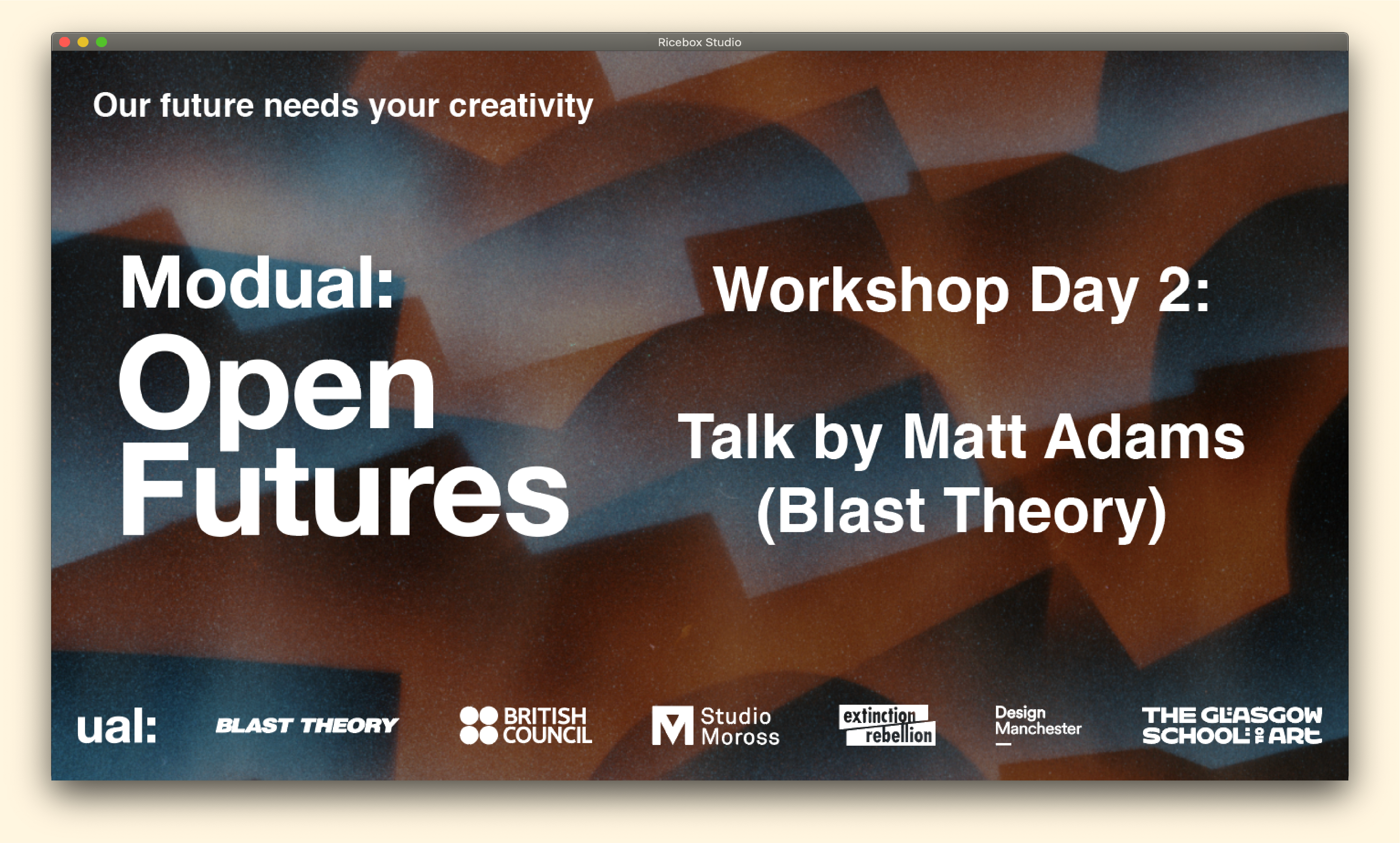 Ricebox Studio

Our future needs your creativity

Modual:
Open
Futures

Workshop Day 2:

Talk by Matt Adams
(Blast Theory)

ual:

BLAST THEORY

BRITISH COUNCIL

Studio Moross

extinction rebellion

Design Manchester

THE GLASGOW SCHOOL OF ART